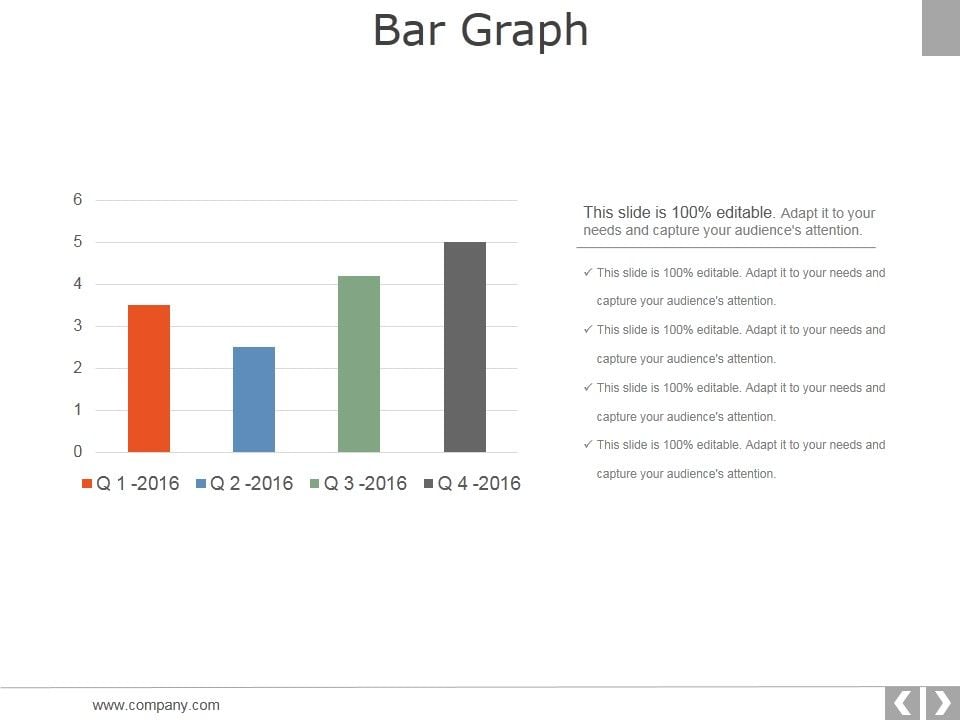 Bar Graph

6
5
4
3
2
1
0

Q 1 -2016 Q 2 -2016 Q 3 -2016 Q 4 -2016

This slide is 100% editable. Adapt it to your needs and capture your audience's attention.

✓ This slide is 100% editable. Adapt it to your needs and capture your audience's attention.

✓ This slide is 100% editable. Adapt it to your needs and capture your audience's attention.

✓ This slide is 100% editable. Adapt it to your needs and capture your audience's attention.

✓ This slide is 100% editable. Adapt it to your needs and capture your audience's attention.

www.company.com